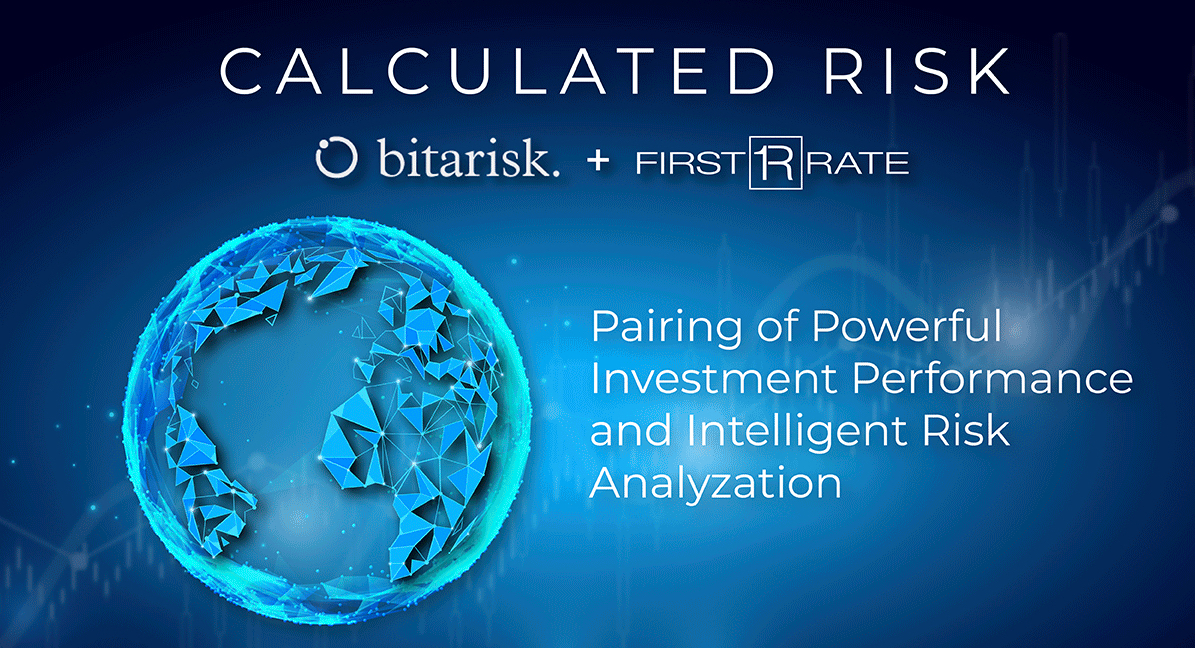 CALCULATED RISK

bitarisk. + FIRST 1R RATE

Pairing of Powerful Investment Performance and Intelligent Risk Analyzation